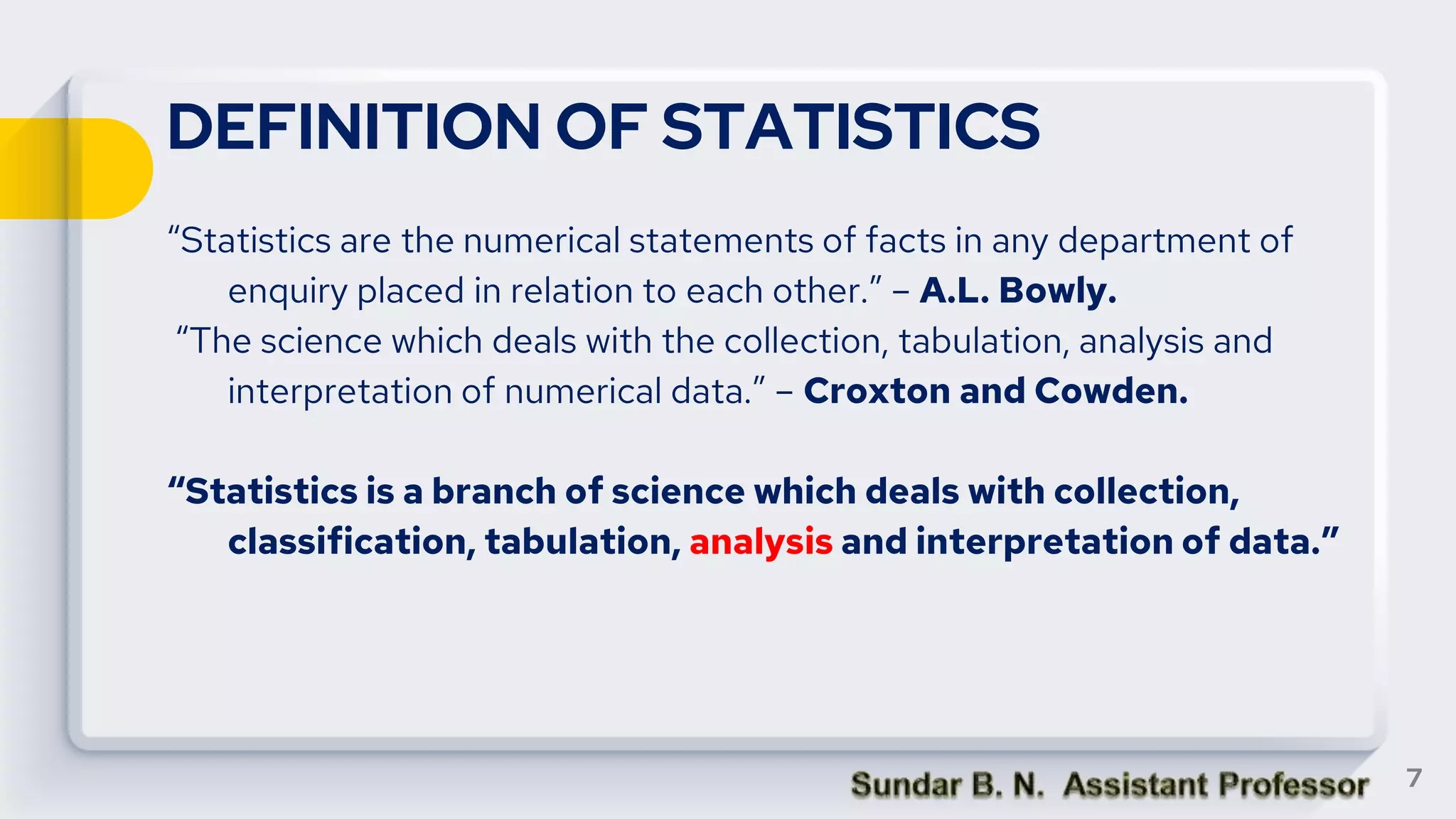 DEFINITION OF STATISTICS

“Statistics are the numerical statements of facts in any department of enquiry placed in relation to each other.” – A.L. Bowly.

“The science which deals with the collection, tabulation, analysis and interpretation of numerical data.” – Croxton and Cowden.

“Statistics is a branch of science which deals with collection, classification, tabulation, analysis and interpretation of data.”

Sundar B. N. Assistant Professor

7